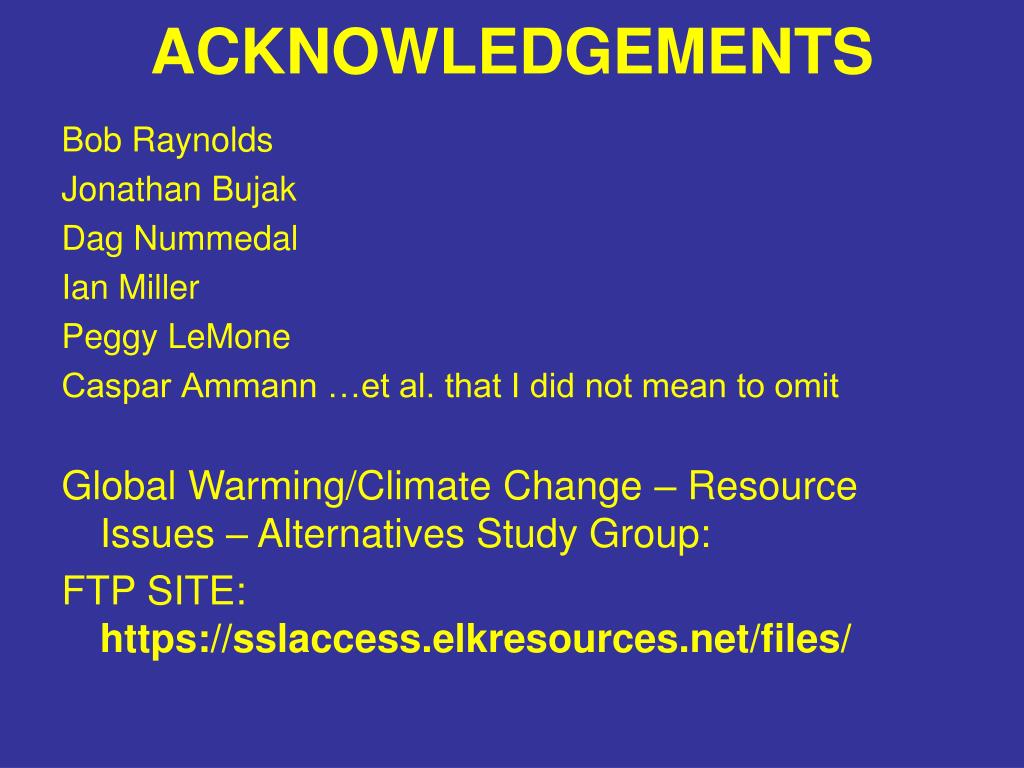 ACKNOWLEDGEMENTS

Bob Raynolds
Jonathan Bujak
Dag Nummedal
Ian Miller
Peggy LeMone
Caspar Ammann …et al. that I did not mean to omit

Global Warming/Climate Change – Resource Issues – Alternatives Study Group:

FTP SITE: https://sslaccess.elkresources.net/files/